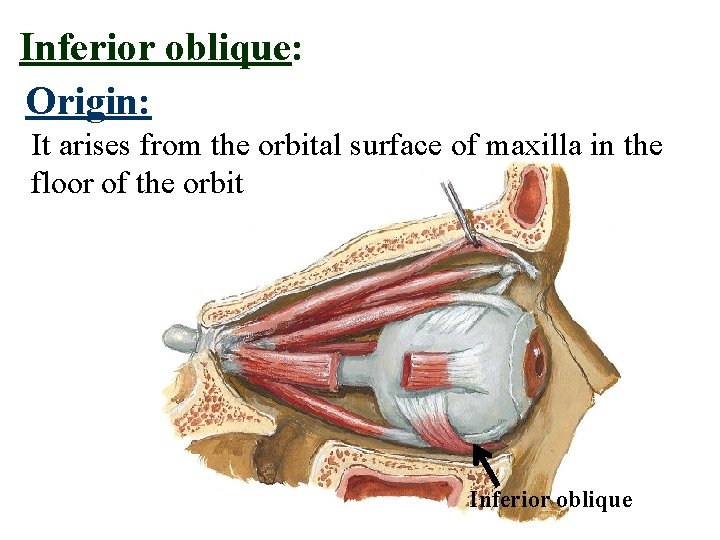 Inferior oblique:

Origin:

It arises from the orbital surface of maxilla in the floor of the orbit

Inferior oblique